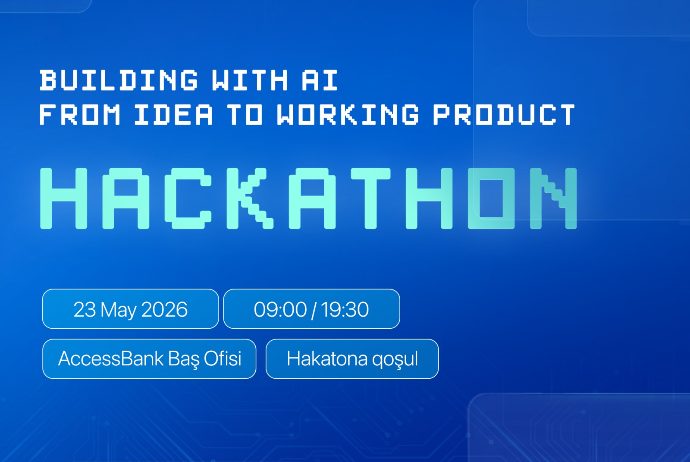 BUILDING WITH AI
FROM IDEA TO WORKING PRODUCT

HACKATHON

23 May 2026

09:00 / 19:30

AccessBank Baş Ofisi

Hakatona qoşul